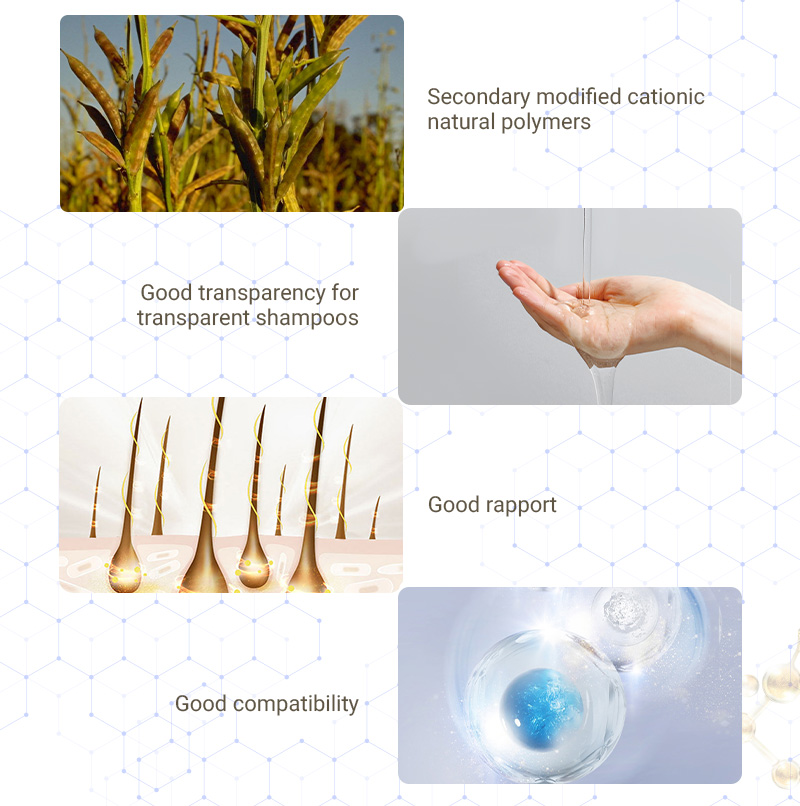 Secondary modified cationic natural polymers

Good transparency for transparent shampoos

Good rapport

Good compatibility